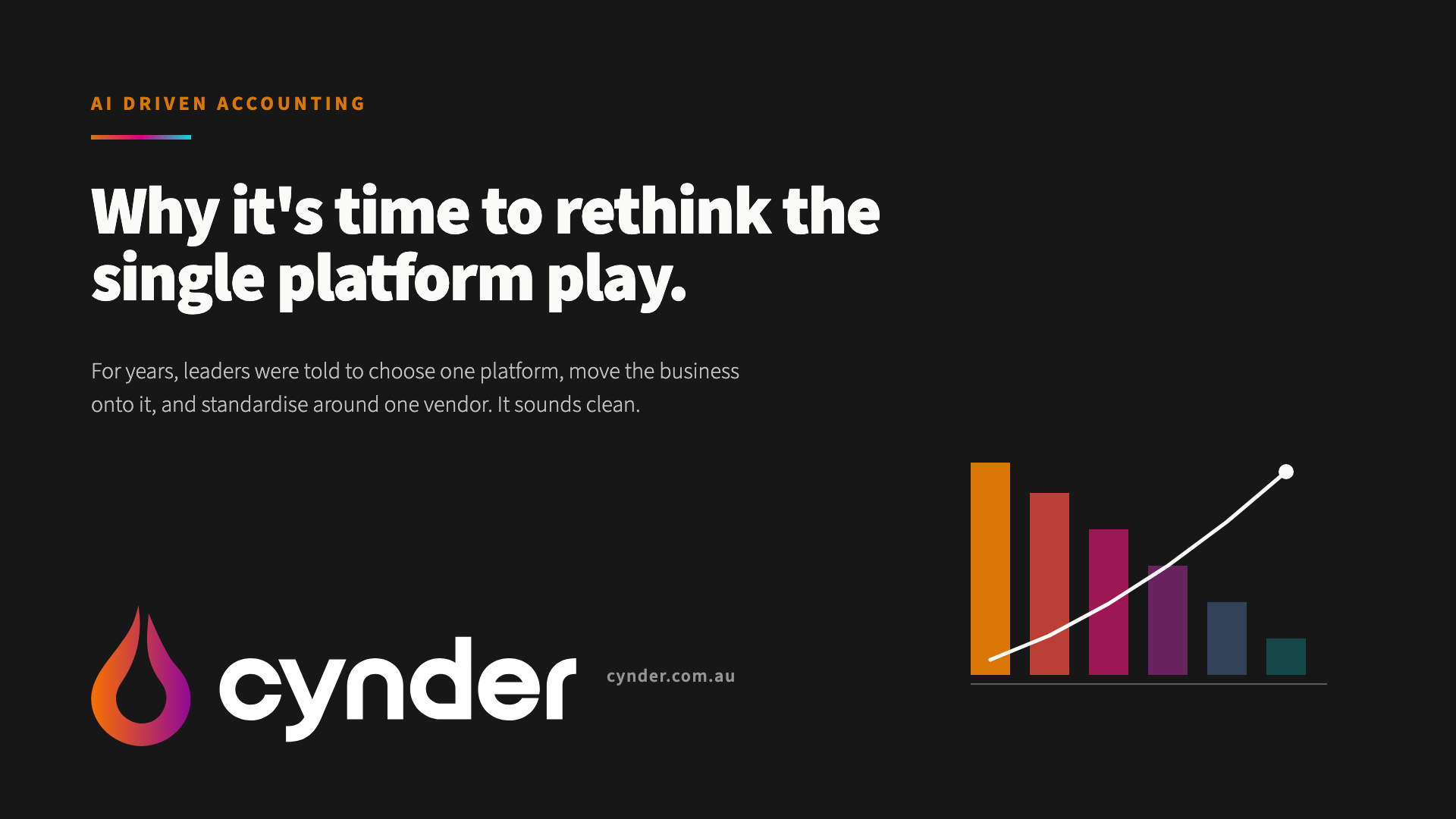 AI DRIVEN ACCOUNTING

Why it's time to rethink the single platform play.

For years, leaders were told to choose one platform, move the business onto it, and standardise around one vendor. It sounds clean.

cynder

cynder.com.au